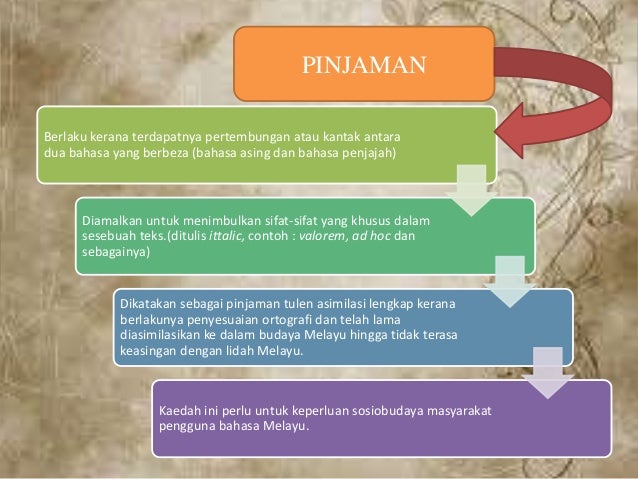 PINJAMAN

Berlaku kerana terdapatnya pertembungan atau kantak antara dua bahasa yang berbeza (bahasa asing dan bahasa penjajah)

Diamalkan untuk menimbulkan sifat-sifat yang khusus dalam sesebuah teks.(ditulis ittalic, contoh : valorem, ad hoc dan sebagainya)

Dikatakan sebagai pinjaman tulen asimilasi lengkap kerana berlakunya penyesuaian ortografi dan telah lama diasimilasikan ke dalam budaya Melayu hingga tidak terasa keasingan dengan lidah Melayu.

Kaedah ini perlu untuk keperluan sosiobudaya masyarakat pengguna bahasa Melayu.